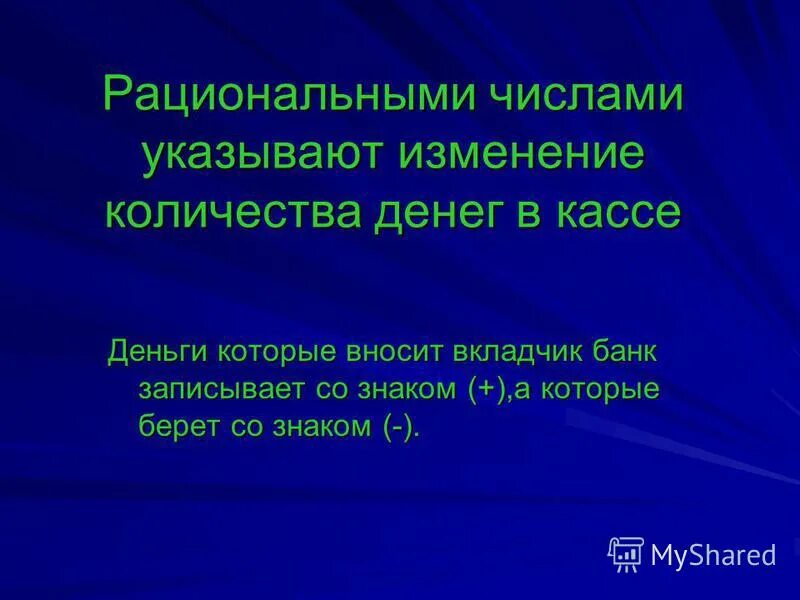 Рациональными числами указывают изменение количества денег в кассе

Деньги которые вносит вкладчик банк записывает со знаком (+),а которые берет со знаком (-).

MyShared